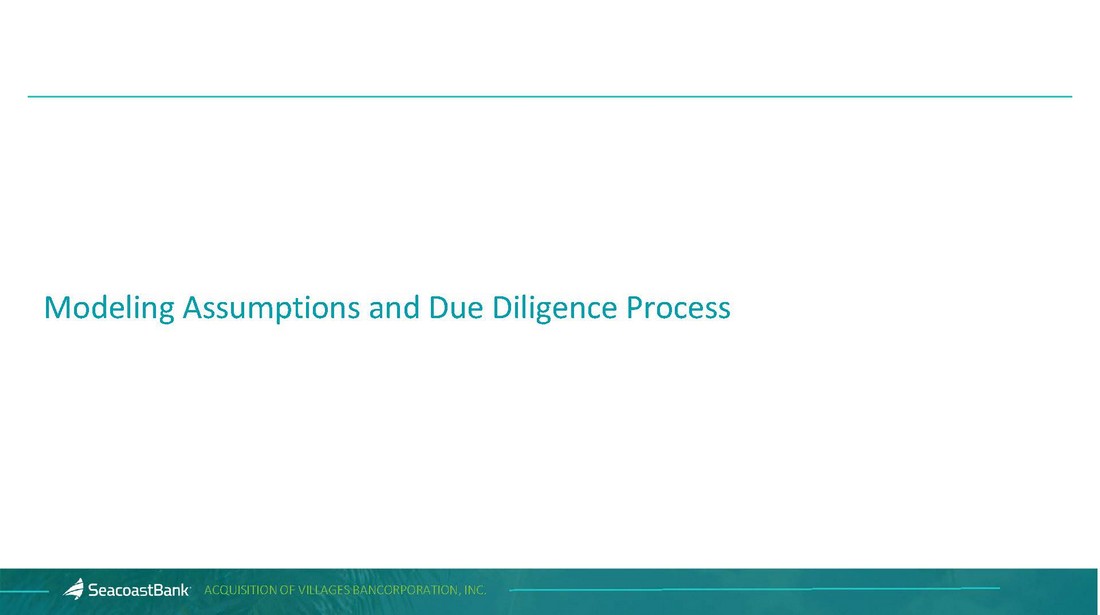 Modeling Assumptions and Due Diligence Process

SeacoastBank ACQUISITION OF VILLAGES BANCORPORATION, INC.